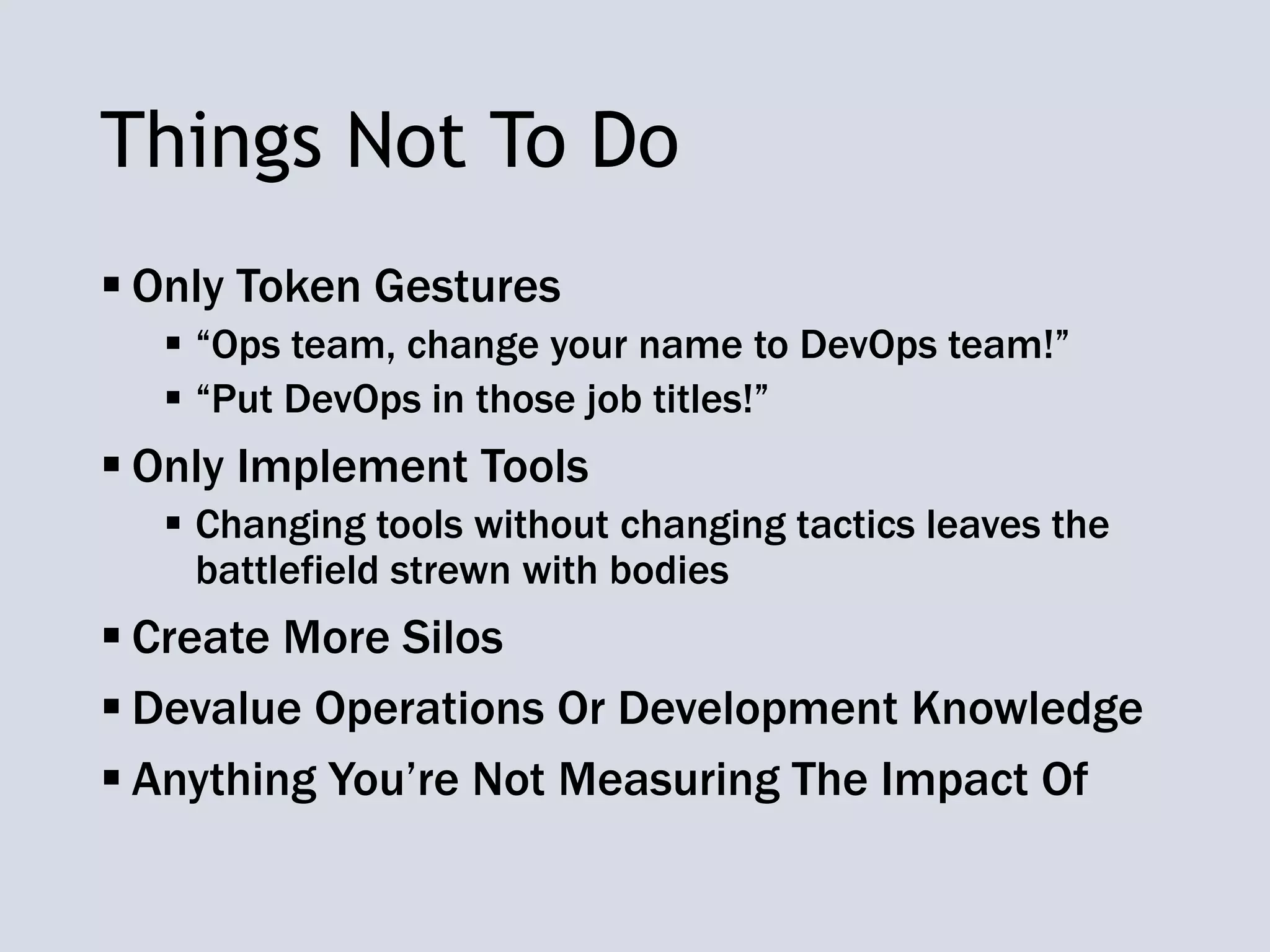 Things Not To Do

▪ Only Token Gestures
 ▪ “Ops team, change your name to DevOps team!”
 ▪ “Put DevOps in those job titles!”
▪ Only Implement Tools
 ▪ Changing tools without changing tactics leaves the battlefield strewn with bodies
▪ Create More Silos
▪ Devalue Operations Or Development Knowledge
▪ Anything You’re Not Measuring The Impact Of